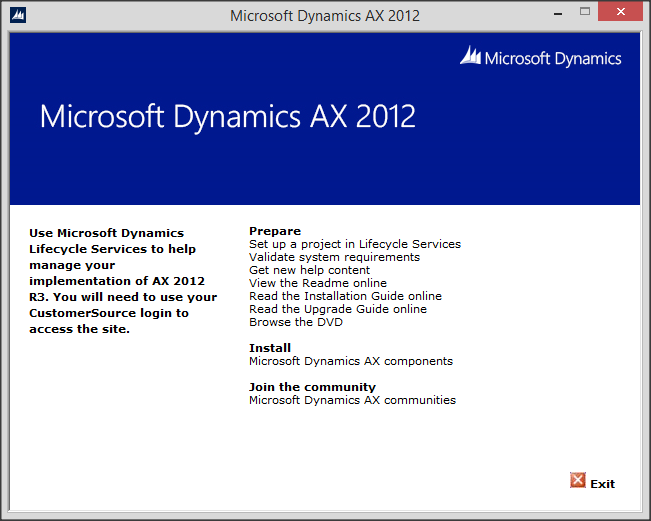 Microsoft Dynamics AX 2012

Microsoft Dynamics

Microsoft Dynamics AX 2012

Use Microsoft Dynamics Lifecycle Services to help manage your implementation of AX 2012 R3. You will need to use your CustomerSource login to access the site.

Prepare
Set up a project in Lifecycle Services
Validate system requirements
Get new help content
View the Readme online
Read the Installation Guide online
Read the Upgrade Guide online
Browse the DVD

Install
Microsoft Dynamics AX components

Join the community
Microsoft Dynamics AX communities

Exit